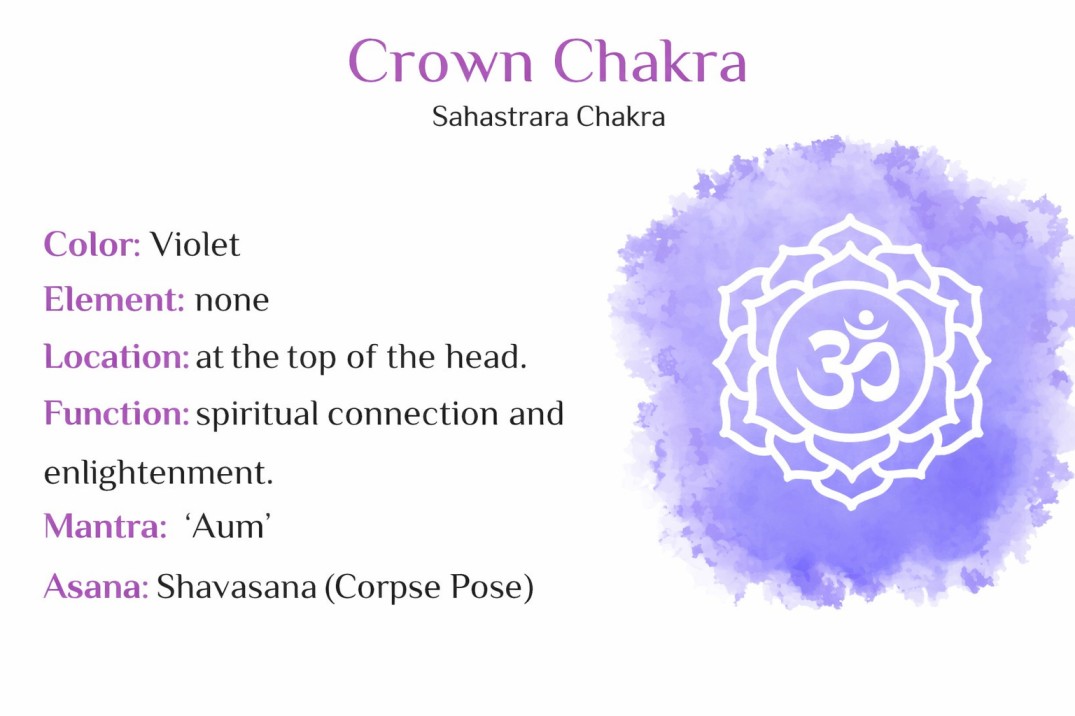 Crown Chakra
Sahastrara Chakra

Color: Violet
Element: none
Location: at the top of the head.
Function: spiritual connection and enlightenment.
Mantra: ‘Aum’
Asana: Shavasana (Corpse Pose)

ॐ